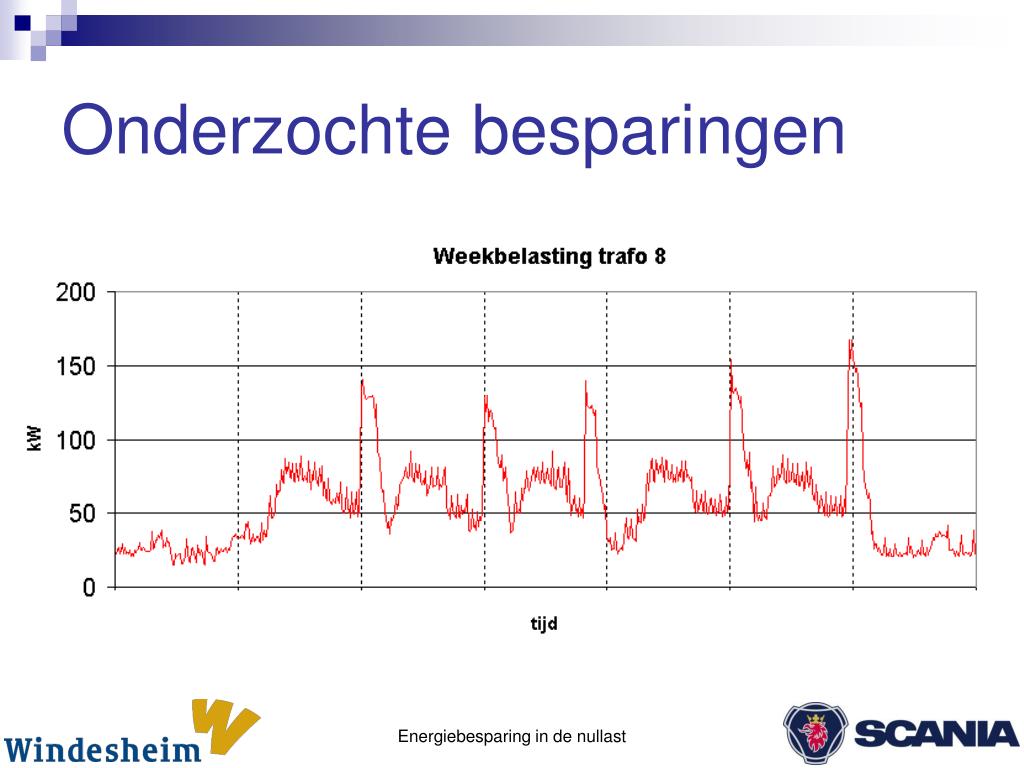 Onderzochte besparingen

Weekbelasting trafo 8

200
150
100
50
0

kW

tijd

Windesheim

Energiebesparing in de nullast

SCANIA